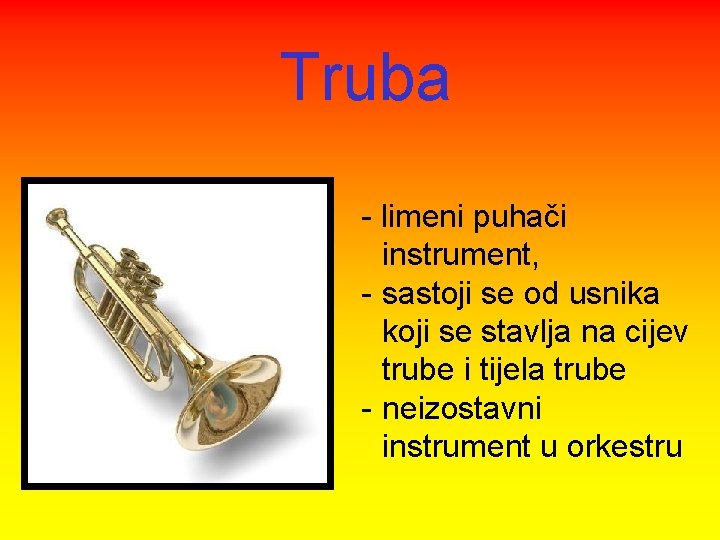 Truba

- limeni puhači instrument,
- sastoji se od usnika koji se stavlja na cijev trube i tijela trube
- neizostavni instrument u orkestru